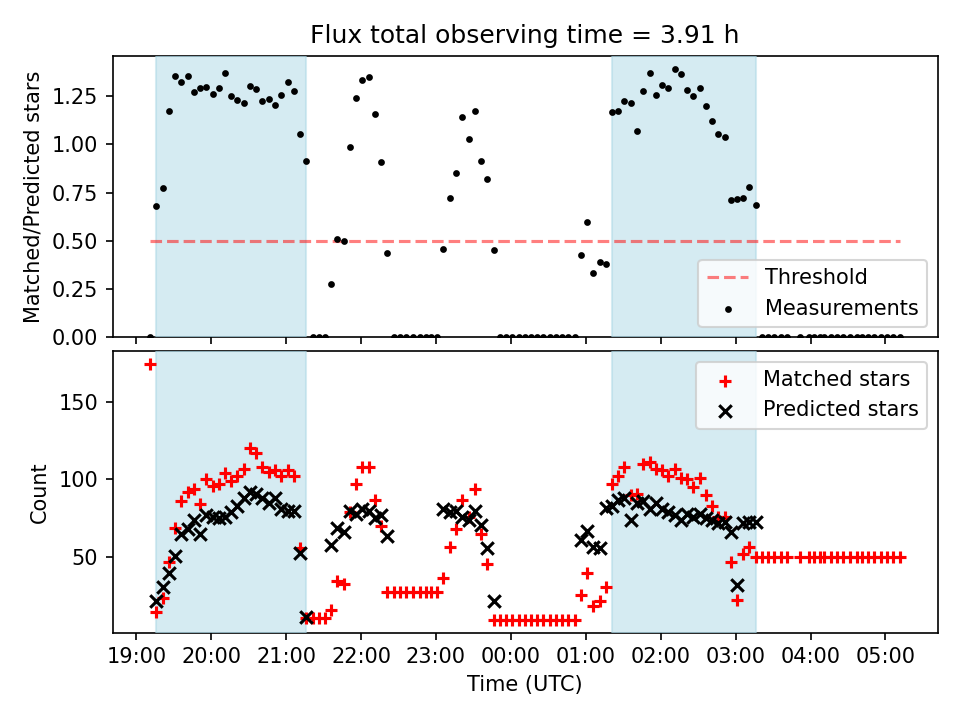 Flux total observing time = 3.91 h

Matched/Predicted stars

1.25
1.00
0.75
0.50
0.25
0.00

Threshold
Measurements

Count

150
100
50

Matched stars
Predicted stars

19:00 20:00 21:00 22:00 23:00 00:00 01:00 02:00 03:00 04:00 05:00

Time (UTC)